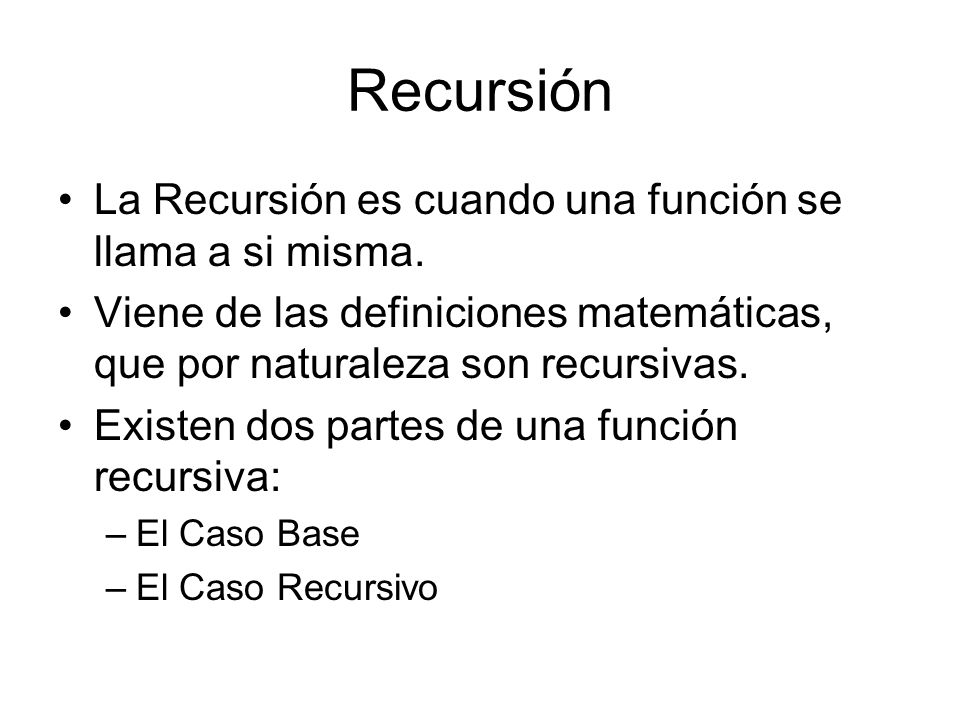 Recursión

• La Recursión es cuando una función se llama a si misma.
• Viene de las definiciones matemáticas, que por naturaleza son recursivas.
• Existen dos partes de una función recursiva:
– El Caso Base
– El Caso Recursivo